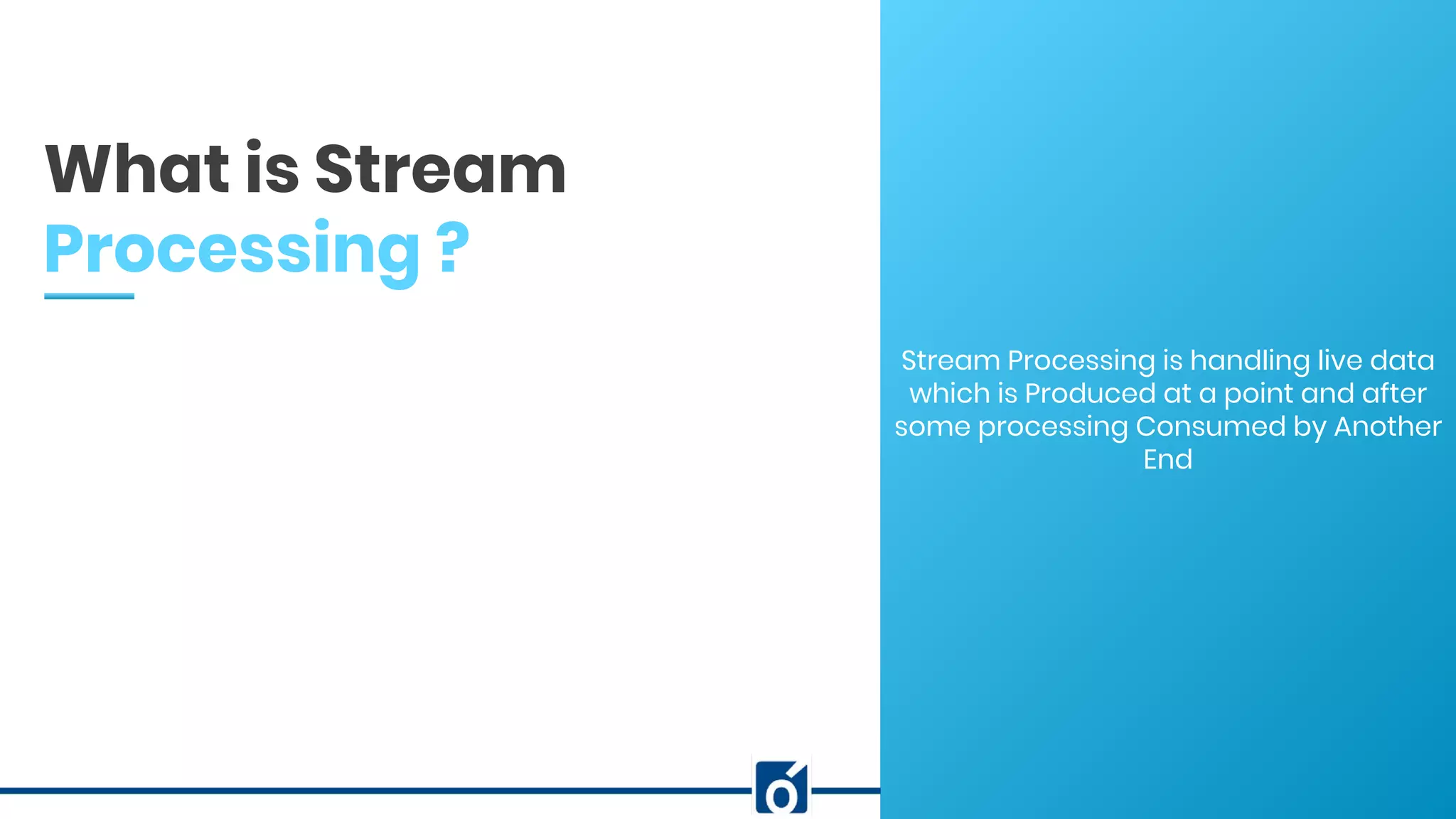 What is Stream Processing ?

Stream Processing is handling live data which is Produced at a point and after some processing Consumed by Another End